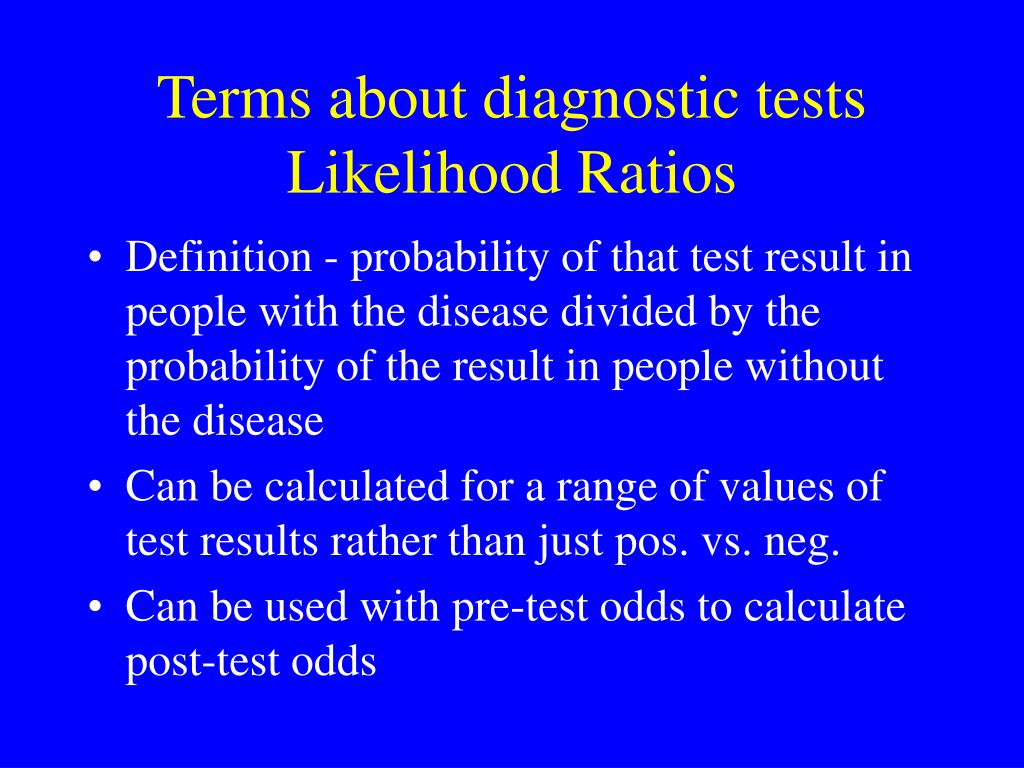 Terms about diagnostic tests
Likelihood Ratios

• Definition - probability of that test result in people with the disease divided by the probability of the result in people without the disease
• Can be calculated for a range of values of test results rather than just pos. vs. neg.
• Can be used with pre-test odds to calculate post-test odds